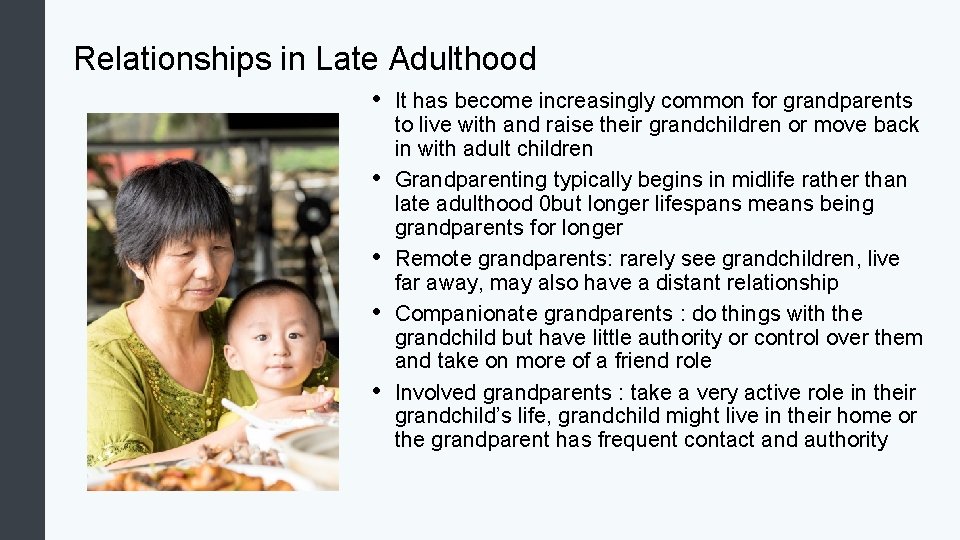 Relationships in Late Adulthood

• It has become increasingly common for grandparents to live with and raise their grandchildren or move back in with adult children

• Grandparenting typically begins in midlife rather than late adulthood 0but longer lifespans means being grandparents for longer

• Remote grandparents: rarely see grandchildren, live far away, may also have a distant relationship

• Companionate grandparents : do things with the grandchild but have little authority or control over them and take on more of a friend role

• Involved grandparents : take a very active role in their grandchild's life, grandchild might live in their home or the grandparent has frequent contact and authority